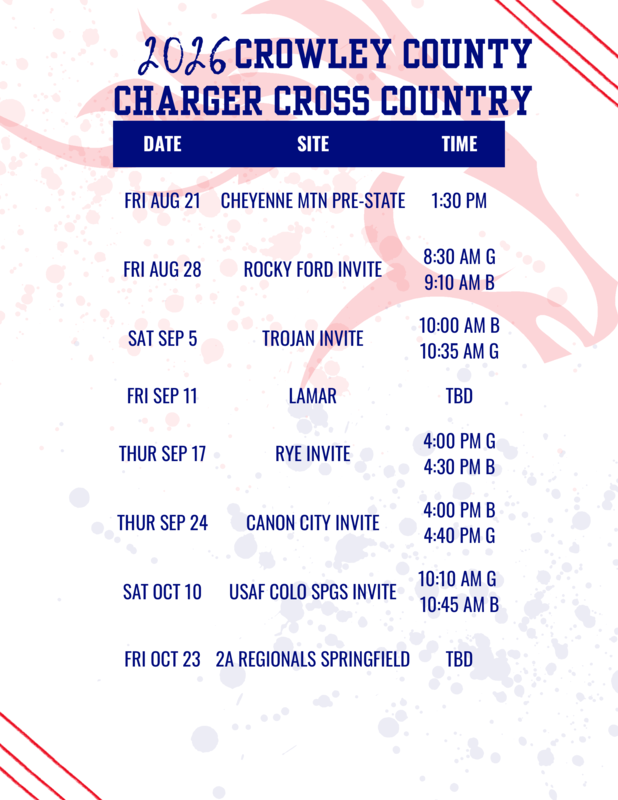 2026 CROWLEY COUNTY
CHARGER CROSS COUNTRY

| DATE | SITE | TIME |
|---|---|---|
| FRI AUG 21 | CHEYENNE MTN PRE-STATE | 1:30 PM |
| FRI AUG 28 | ROCKY FORD INVITE | 8:30 AM G 9:10 AM B |
| SAT SEP 5 | TROJAN INVITE | 10:00 AM B 10:35 AM G |
| FRI SEP 11 | LAMAR | TBD |
| THUR SEP 17 | RYE INVITE | 4:00 PM G 4:30 PM B |
| THUR SEP 24 | CANON CITY INVITE | 4:00 PM B 4:40 PM G |
| SAT OCT 10 | USAF COLO SPGS INVITE | 10:10 AM G 10:45 AM B |
| FRI OCT 23 | 2A REGIONALS SPRINGFIELD | TBD |